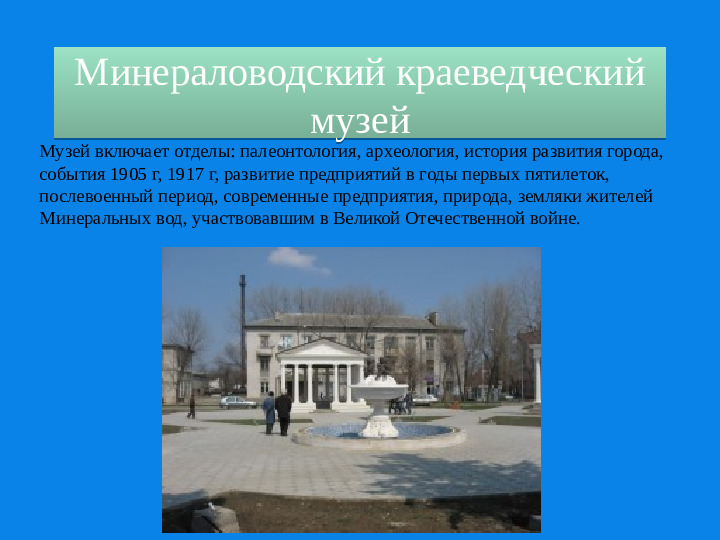 Минераловодский краеведческий музей

Музей включает отделы: палеонтология, археология, история развития города, события 1905 г, 1917 г, развитие предприятий в годы первых пятилеток, послевоенный период, современные предприятия, природа, земляки жителей Минеральных вод, участвовавшим в Великой Отечественной войне.